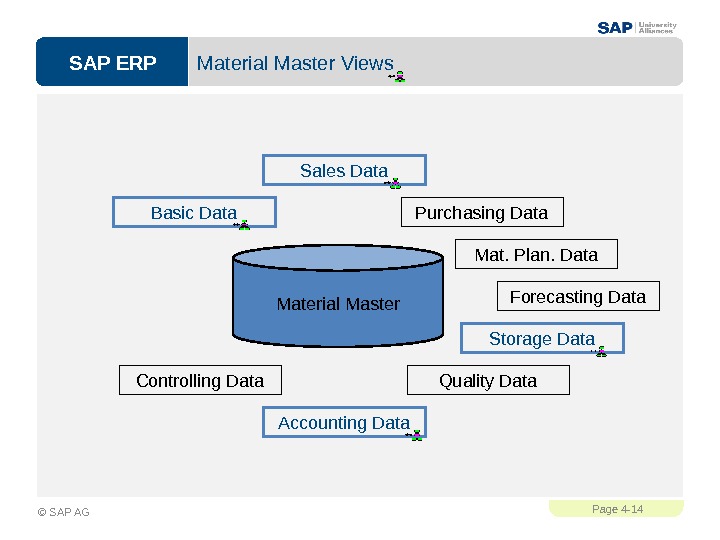 SAP University Alliances

SAP ERP

Material Master Views

Sales Data

Basic Data

Purchasing Data

Mat. Plan. Data

Material Master

Forecasting Data

Storage Data

Controlling Data

Quality Data

Accounting Data

© SAP AG

Page 4-14